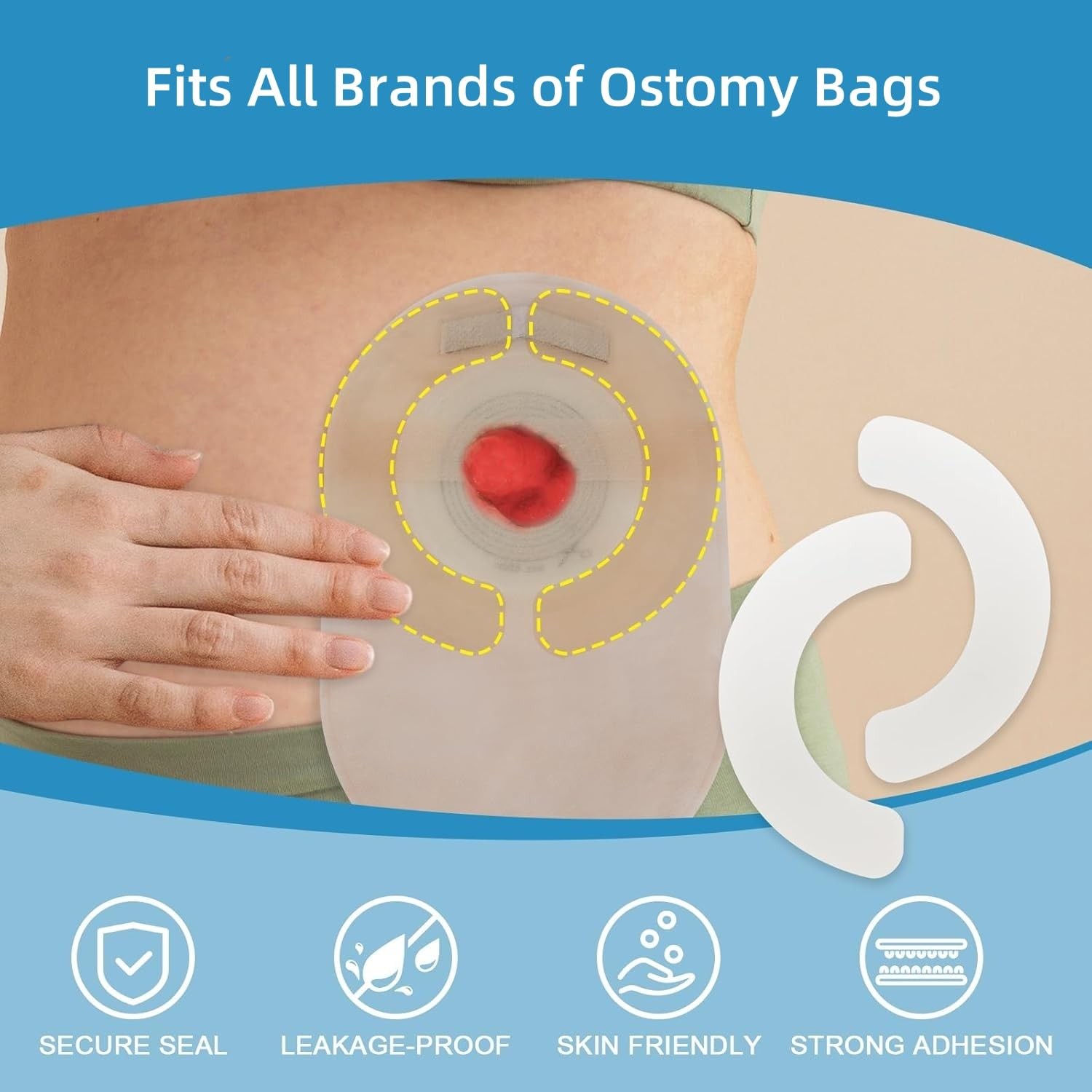 Fits All Brands of Ostomy Bags

SECURE SEAL

LEAKAGE-PROOF

SKIN FRIENDLY

STRONG ADHESION